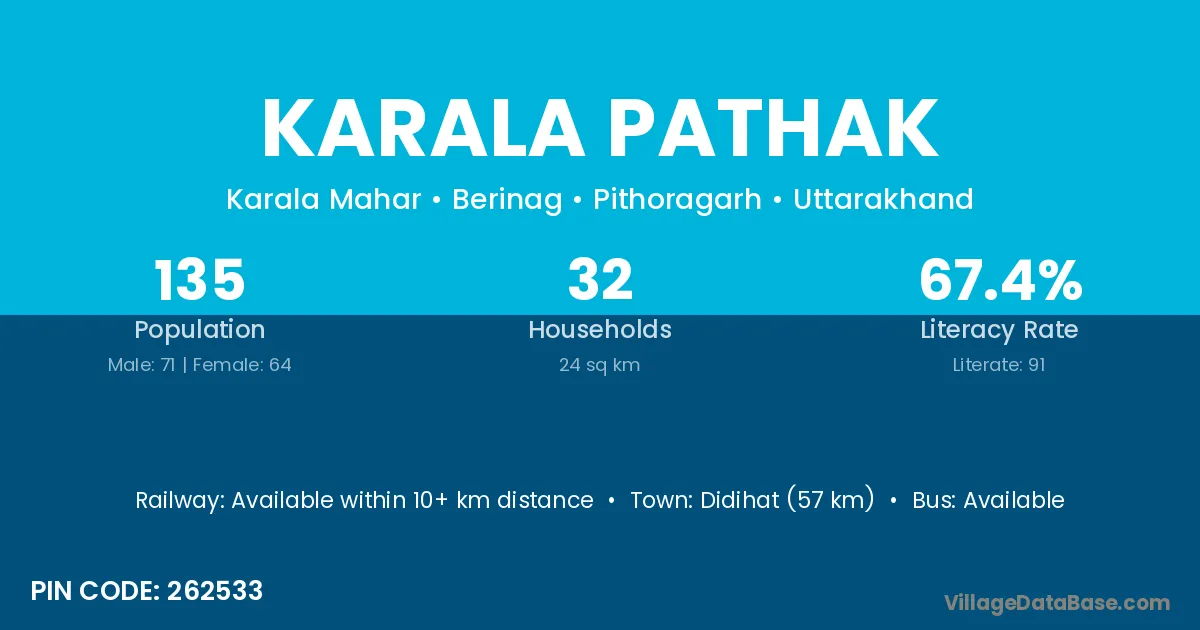 KARALA PATHAK

Karala Mahar • Berinag • Pithoragarh • Uttarakhand

135
Population
Male: 71 | Female: 64

32
Households
24 sq km

67.4%
Literacy Rate
Literate: 91

Railway: Available within 10+ km distance • Town: Didihat (57 km) • Bus: Available

PIN CODE: 262533

VillageDataBase.com